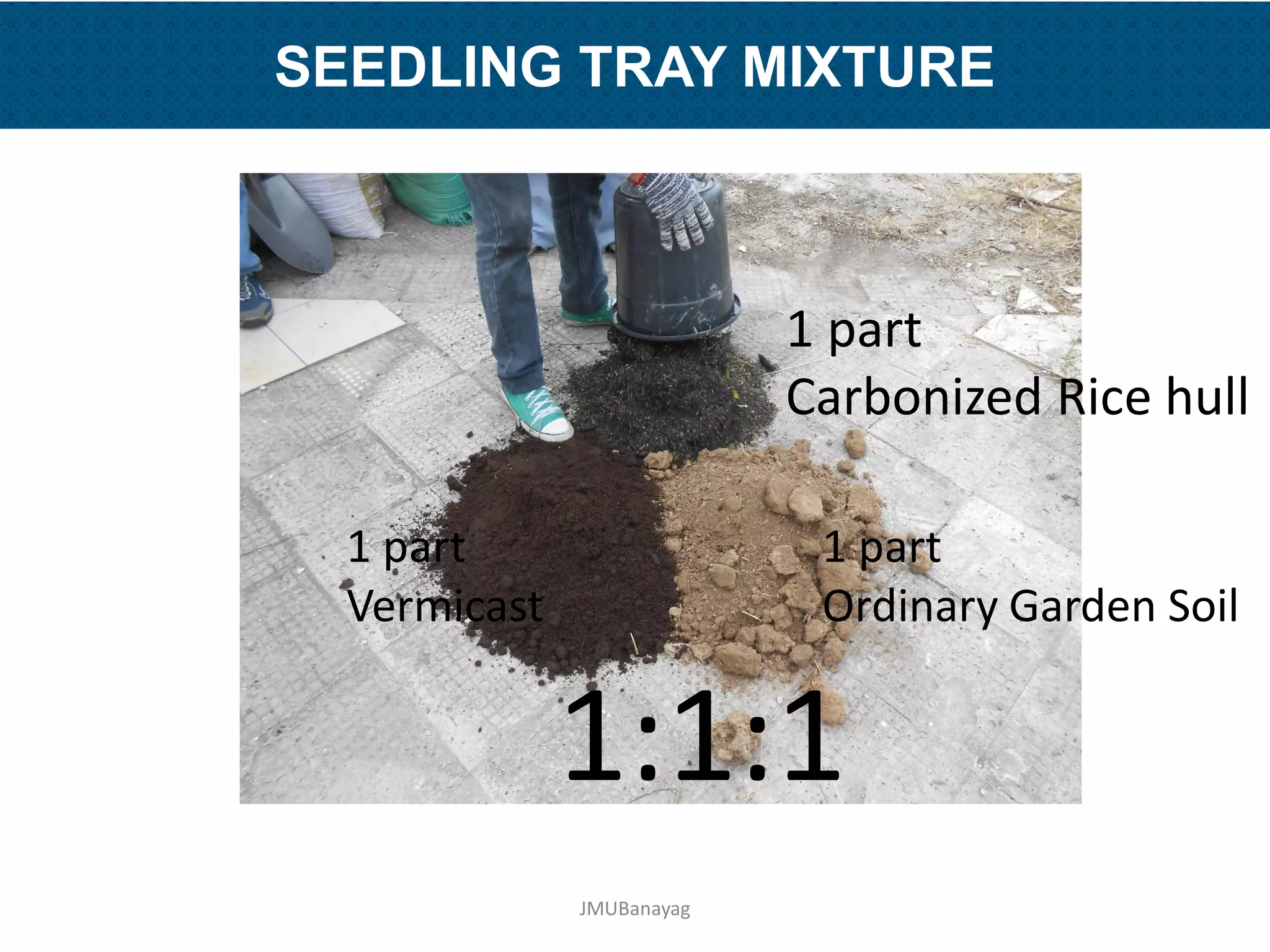 SEEDLING TRAY MIXTURE

1 part
Carbonized Rice hull

1 part
Vermicast

1 part
Ordinary Garden Soil

1:1:1

JMUBanayag